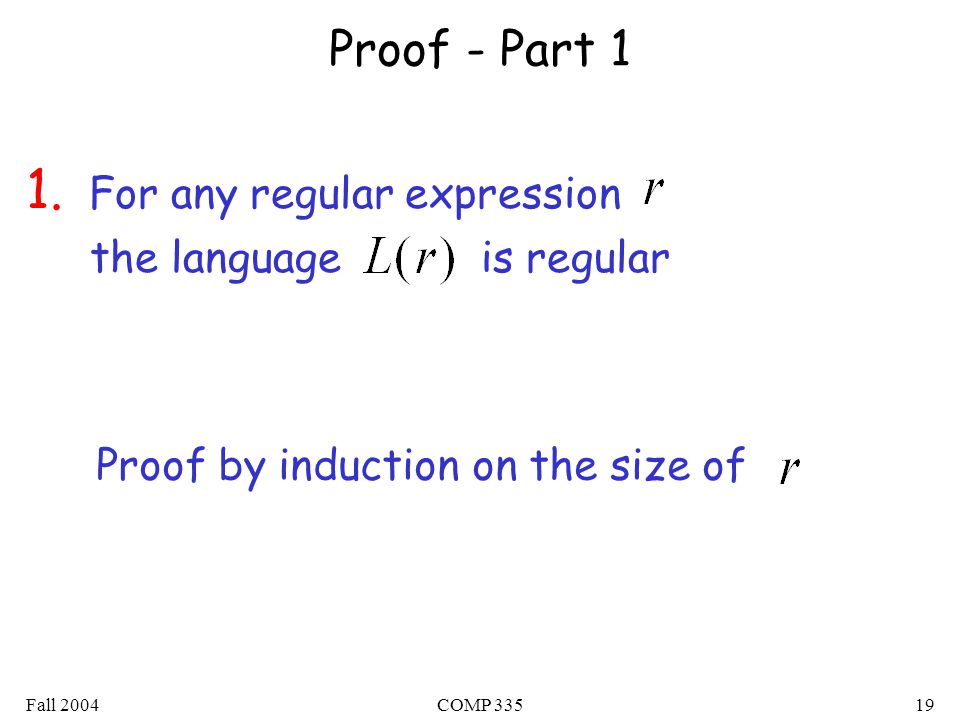 Proof - Part 1

1. For any regular expression $r$ the language $L(r)$ is regular

Proof by induction on the size of $r$

Fall 2004 COMP 335 19